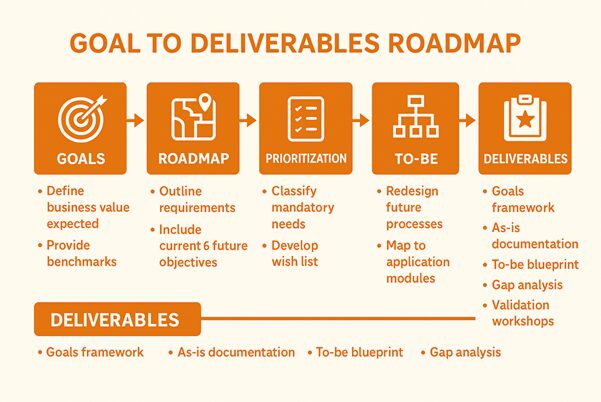 GOAL TO DELIVERABLES ROADMAP

GOALS

• Define business value expected
• Provide benchmarks

ROADMAP

• Outline requirements
• Include current 6 future objectives

PRIORITIZATION

• Classify mandatory needs
• Develop wish list

TO-BE

• Redesign future processes
• Map to application modules

DELIVERABLES

• Goals framework
• As-is documentation
• To-be blueprint
• Gap analysis
• Validation workshops

DELIVERABLES

• Goals framework • As-is documentation • To-be blueprint • Gap analysis